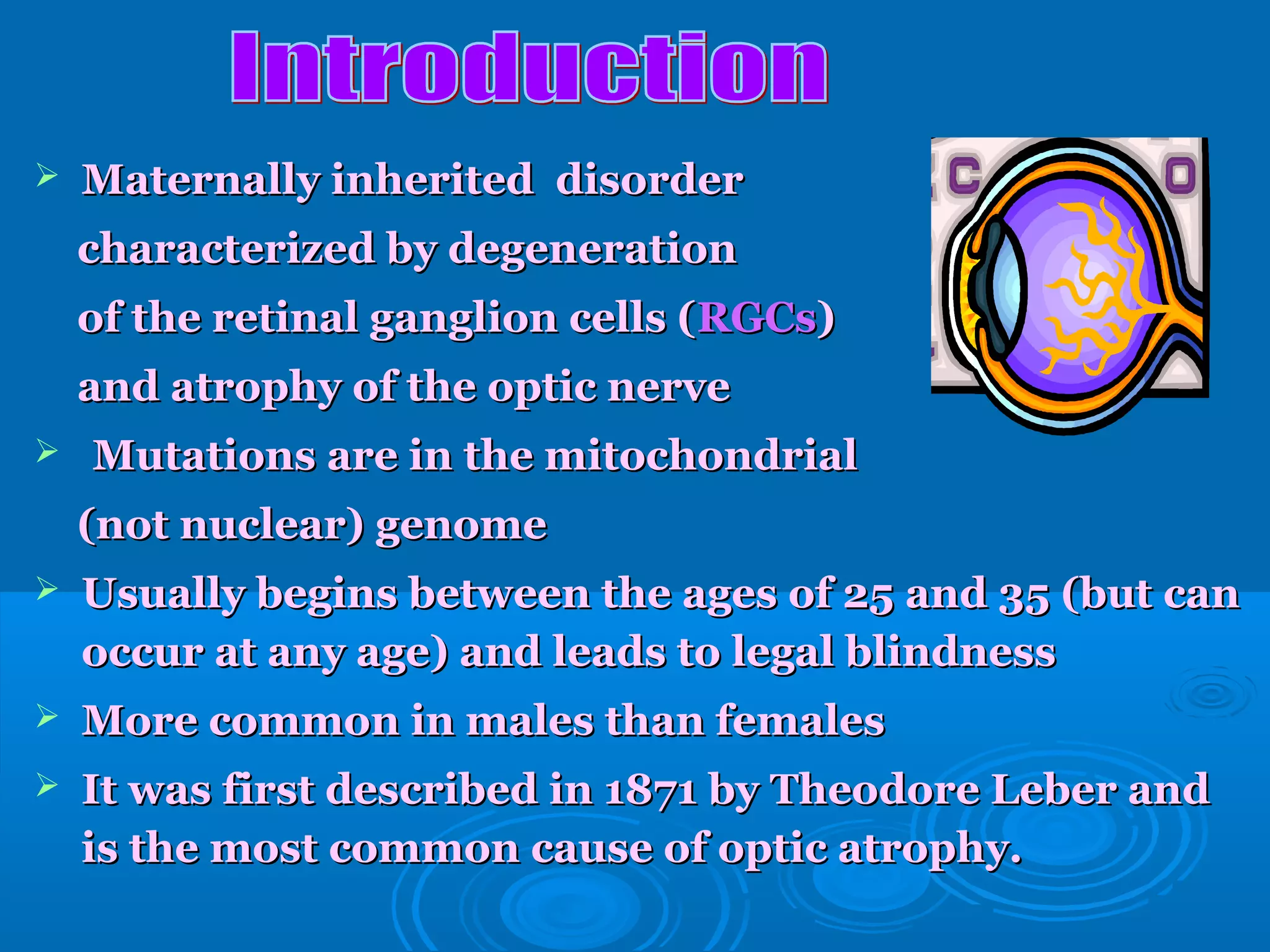 Introduction

➢ Maternally inherited disorder characterized by degeneration of the retinal ganglion cells (RGCs) and atrophy of the optic nerve

➢ Mutations are in the mitochondrial (not nuclear) genome

➢ Usually begins between the ages of 25 and 35 (but can occur at any age) and leads to legal blindness

➢ More common in males than females

➢ It was first described in 1871 by Theodore Leber and is the most common cause of optic atrophy.

C O